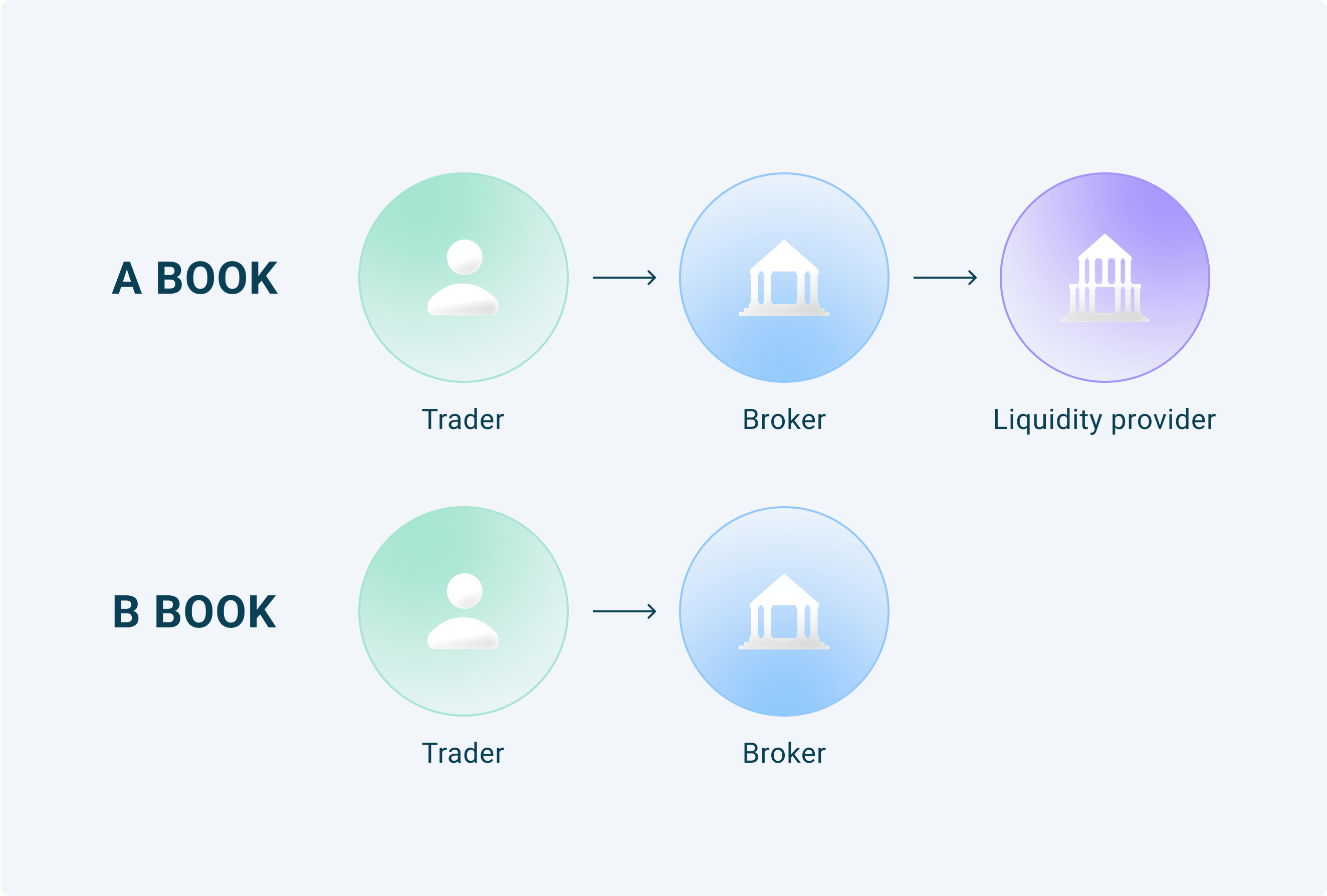 A BOOK

Trader

Broker

Liquidity provider

B BOOK

Trader

Broker